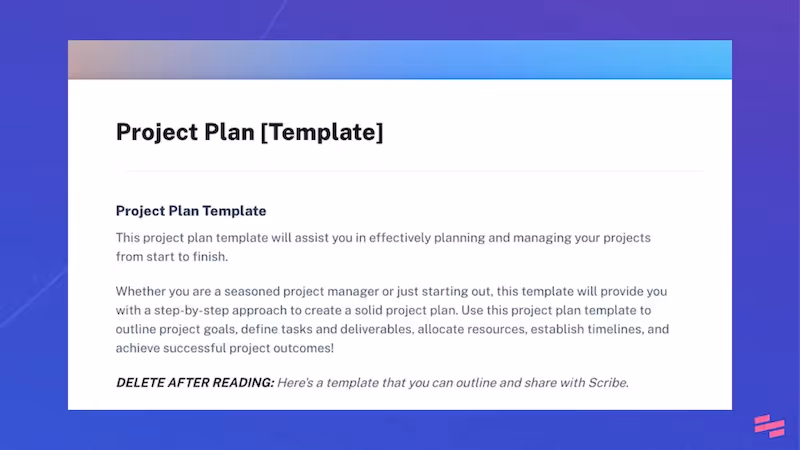 Project Plan [Template]

Project Plan Template

This project plan template will assist you in effectively planning and managing your projects from start to finish.

Whether you are a seasoned project manager or just starting out, this template will provide you with a step-by-step approach to create a solid project plan. Use this project plan template to outline project goals, define tasks and deliverables, allocate resources, establish timelines, and achieve successful project outcomes!

DELETE AFTER READING: Here's a template that you can outline and share with Scribe.